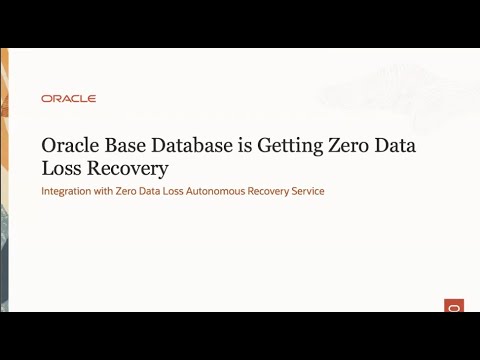 ORACLE

Oracle Base Database is Getting Zero Data Loss Recovery

Integration with Zero Data Loss Autonomous Recovery Service